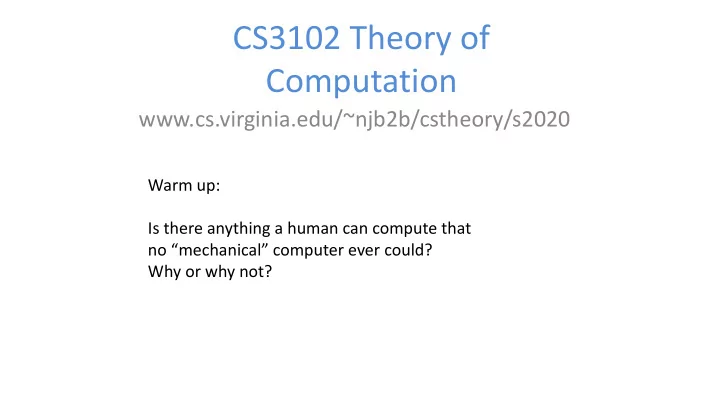 CS3102 Theory of Computation

www.cs.virginia.edu/~njb2b/cstheory/s2020

Warm up:

Is there anything a human can compute that no “mechanical” computer ever could? Why or why not?